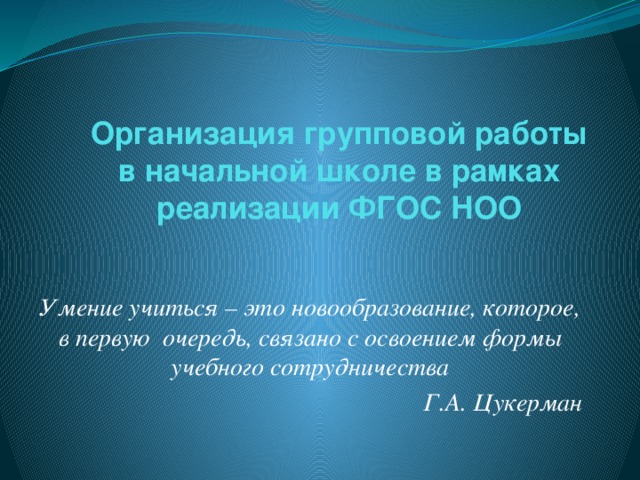 Организация групповой работы в начальной школе в рамках реализации ФГОС НОО

Умение учиться – это новообразование, которое, в первую очередь, связано с освоением формы учебного сотрудничества

Г.А. Цукерман